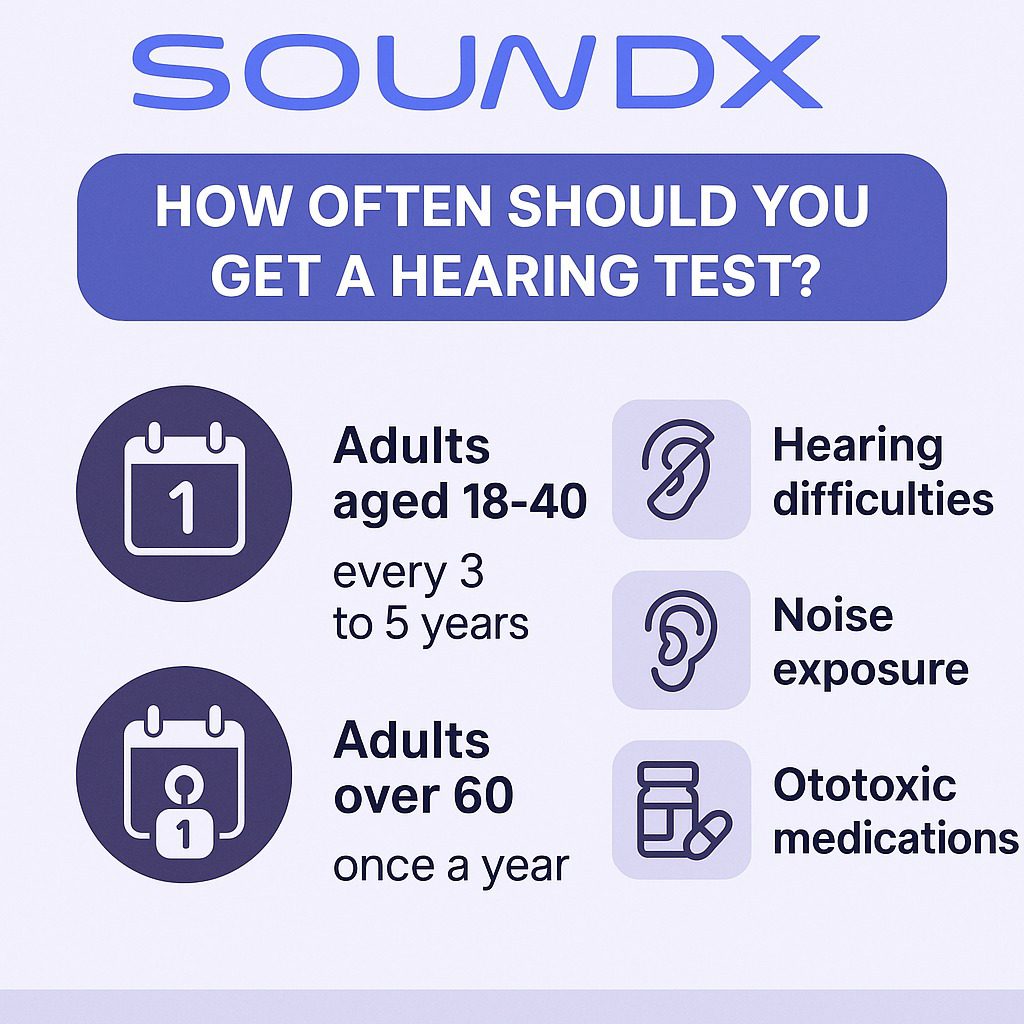 SOUNDX

HOW OFTEN SHOULD YOU GET A HEARING TEST?

1

Adults aged 18-40

every 3 to 5 years

1

Adults over 60

once a year

Hearing difficulties

Noise exposure

Ototoxic medications